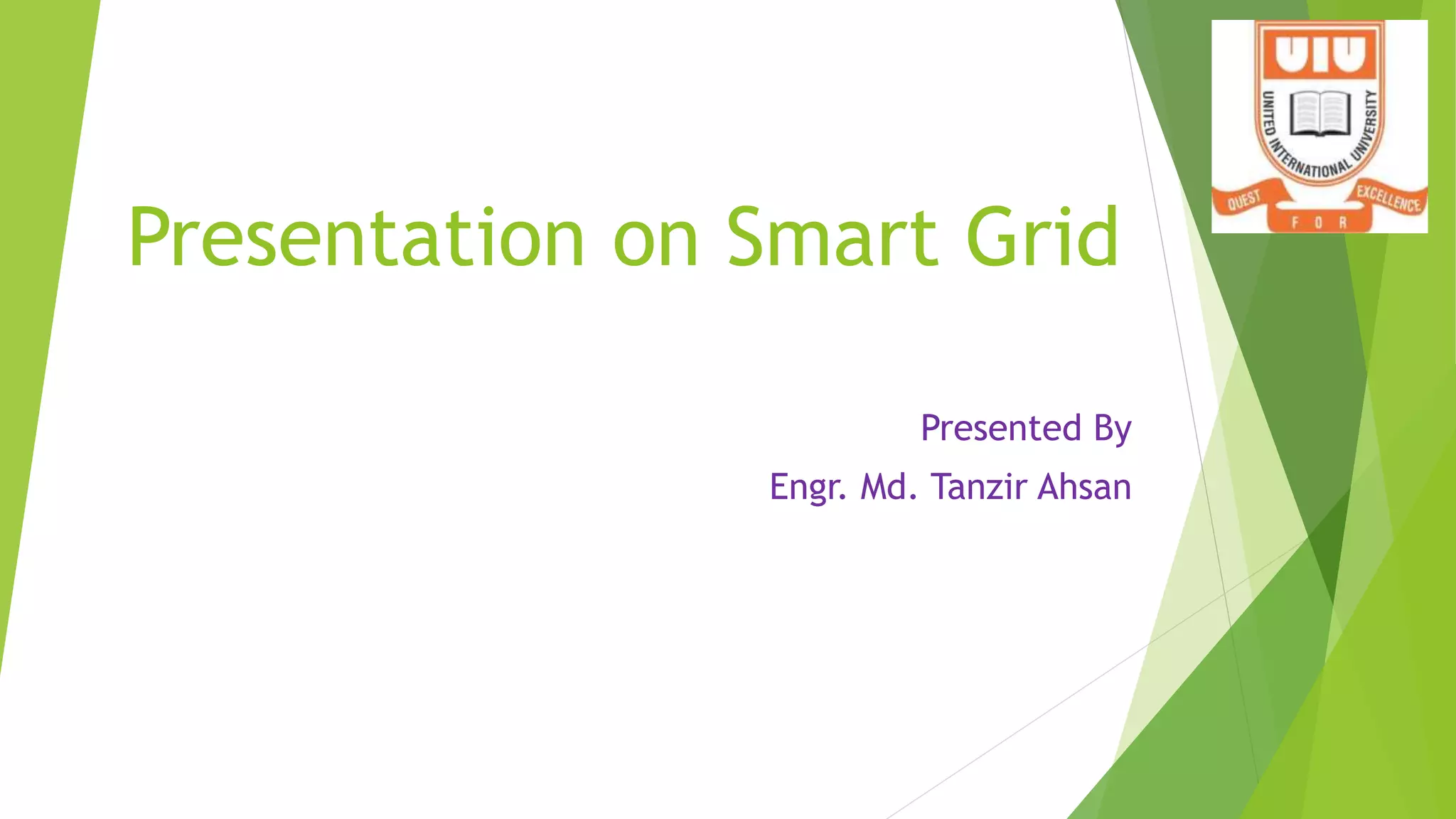 UIU
UNITED INTERNATIONAL UNIVERSITY
QUEST FOR EXCELLENCE

Presentation on Smart Grid

Presented By
Engr. Md. Tanzir Ahsan